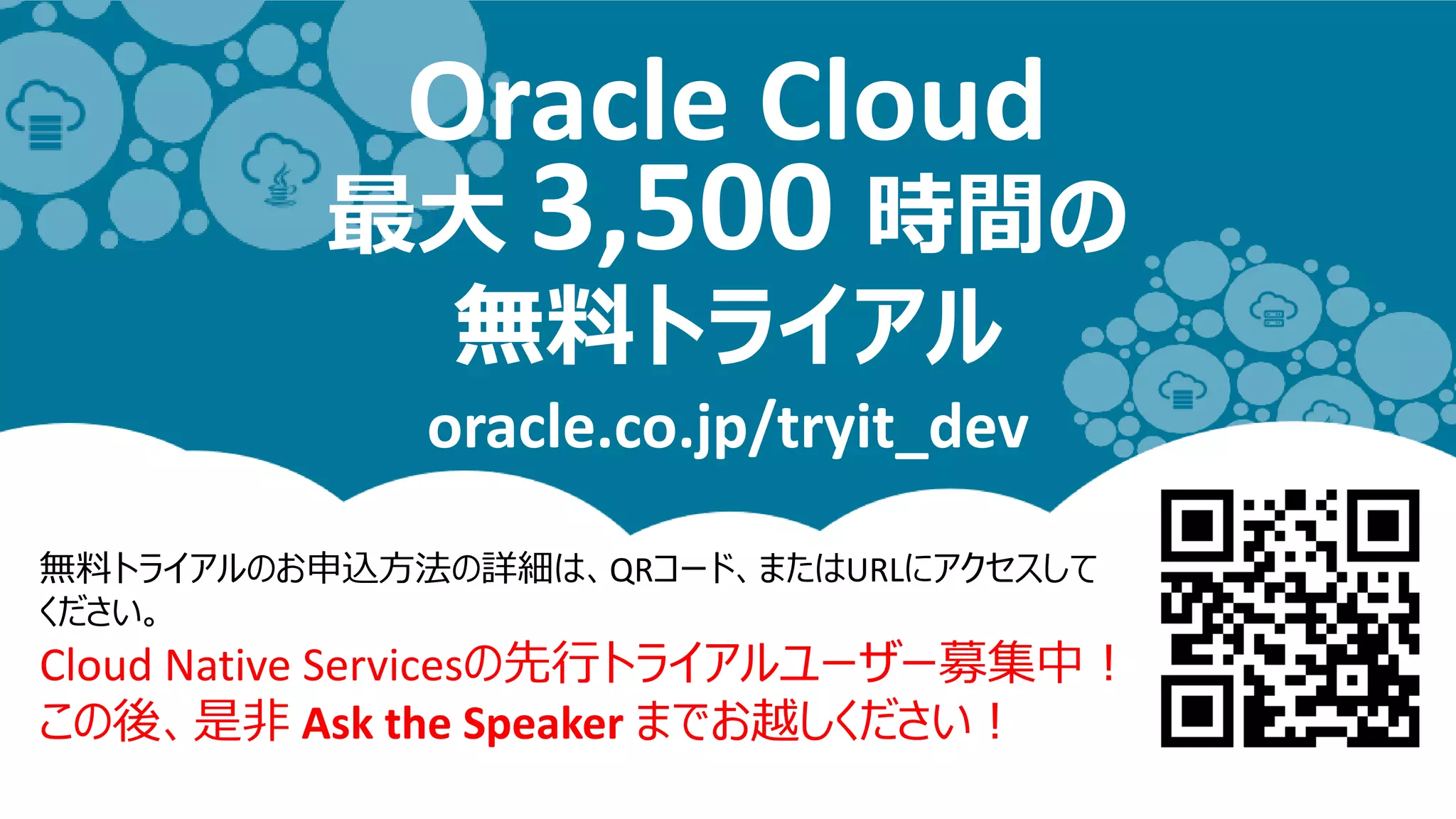 Oracle Cloud
最大 3,500 時間の
無料トライアル

oracle.co.jp/tryit_dev

無料トライアルのお申込方法の詳細は、QRコード、またはURLにアクセスしてください。

Cloud Native Servicesの先行トライアルユーザー募集中！
この後、是非 Ask the Speaker までお越しください！